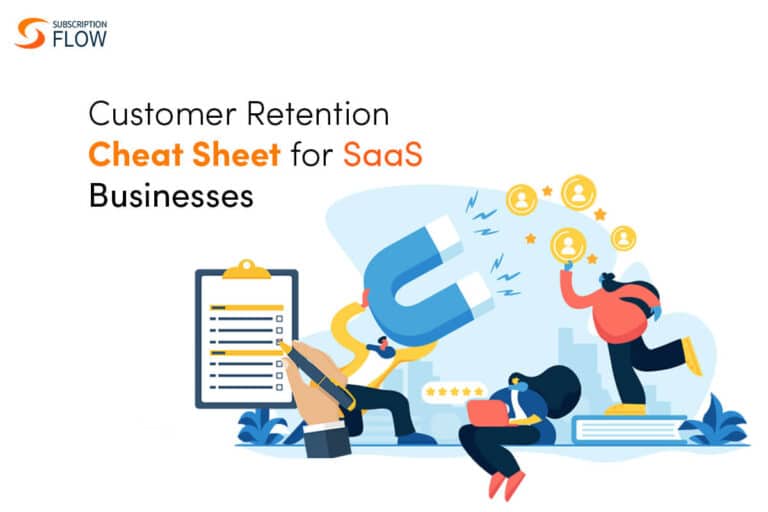 SUBSCRIPTION FLOW

Customer Retention Cheat Sheet for SaaS Businesses